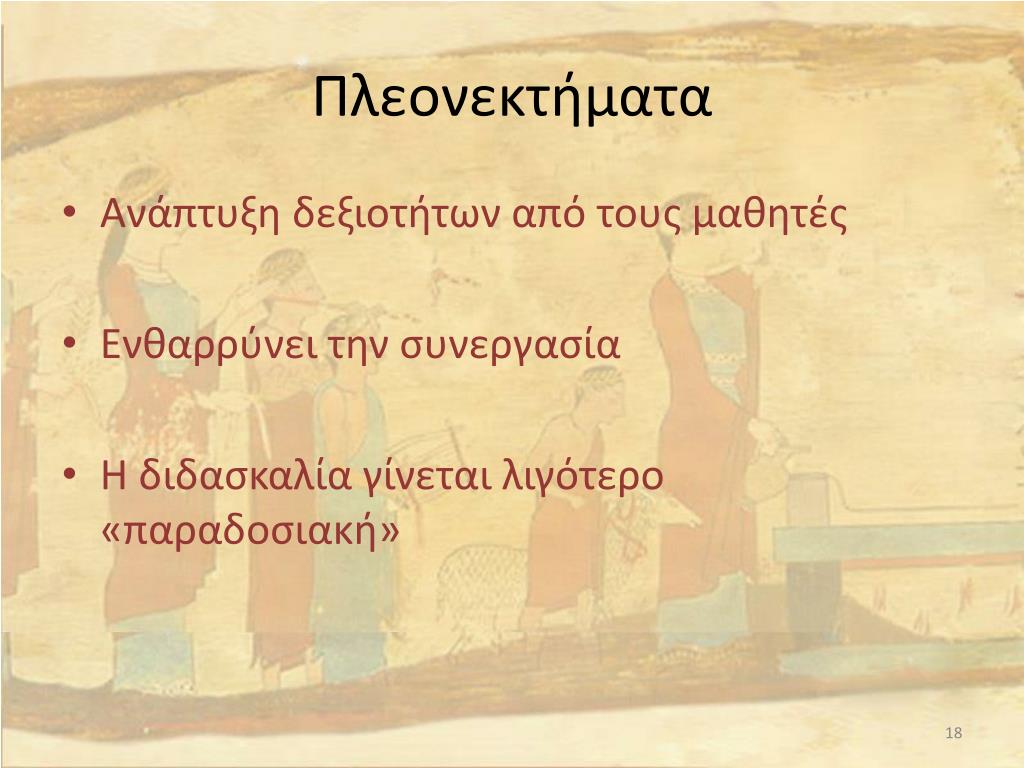 Πλεονεκτήματα

• Ανάπτυξη δεξιοτήτων από τους μαθητές

• Ενθαρρύνει την συνεργασία

• Η διδασκαλία γίνεται λιγότερο «παραδοσιακή»

18